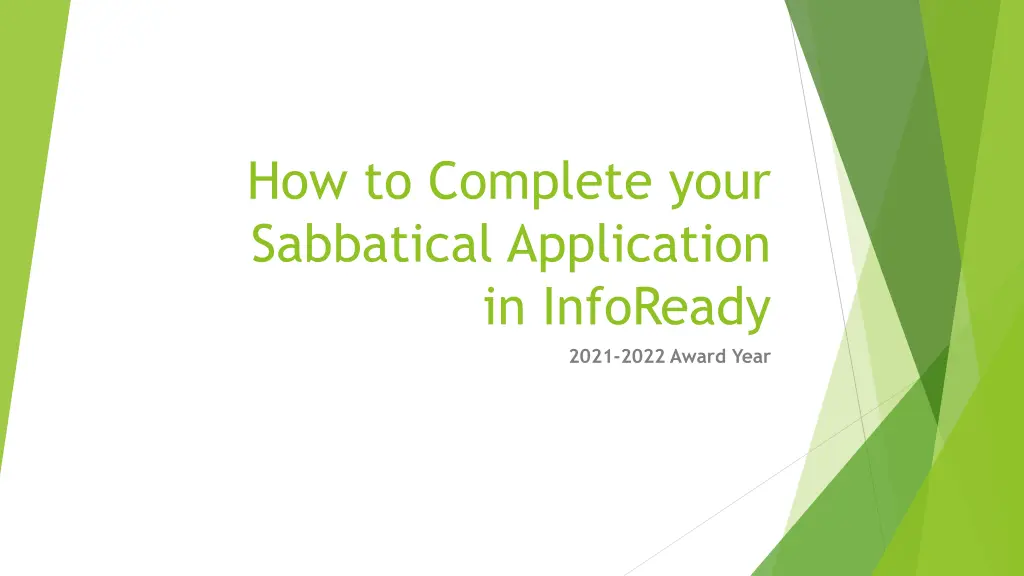 How to Complete your Sabbatical Application in InfoReady

2021-2022 Award Year